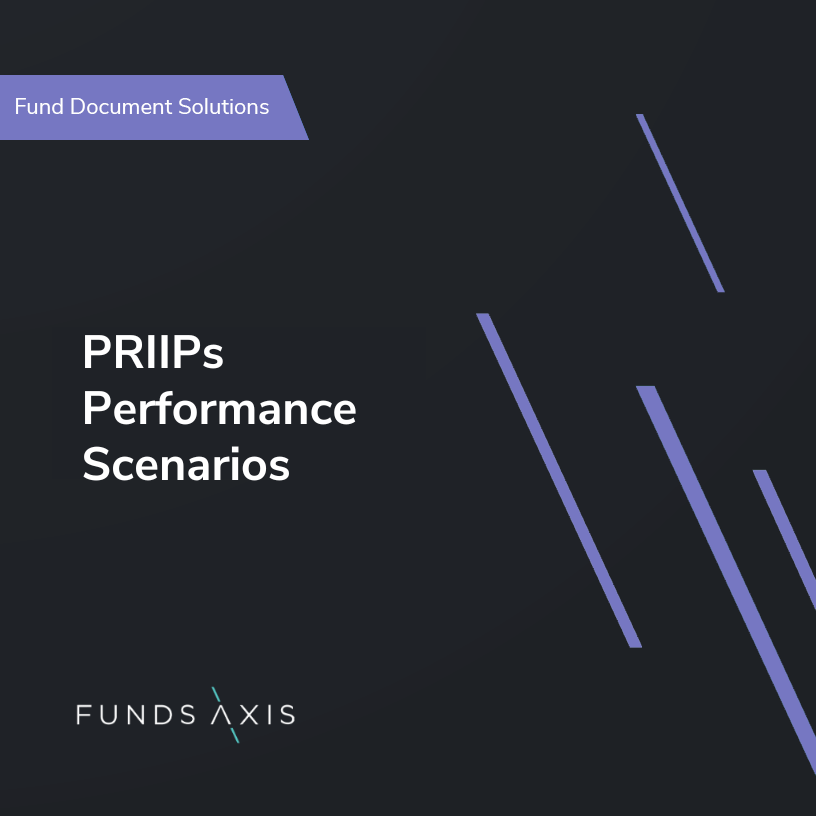 Fund Document Solutions

PRIIPs Performance Scenarios

FUNDS AXIS